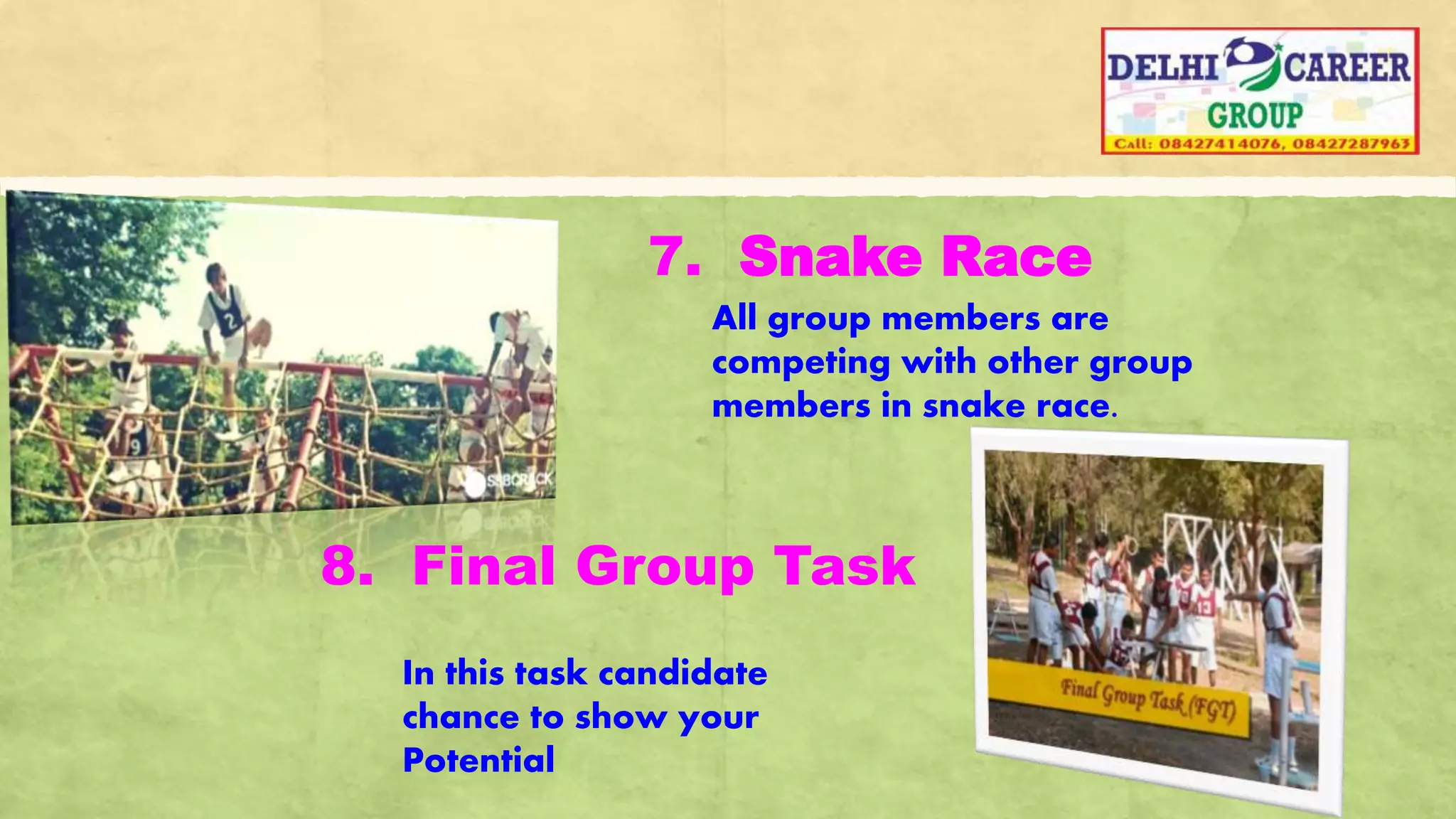 DELHI CAREER GROUP
Call: 08427414076, 08427287963

SSBCRACK

7. Snake Race

All group members are competing with other group members in snake race.

8. Final Group Task

In this task candidate chance to show your Potential

Final Group Task (FGT)